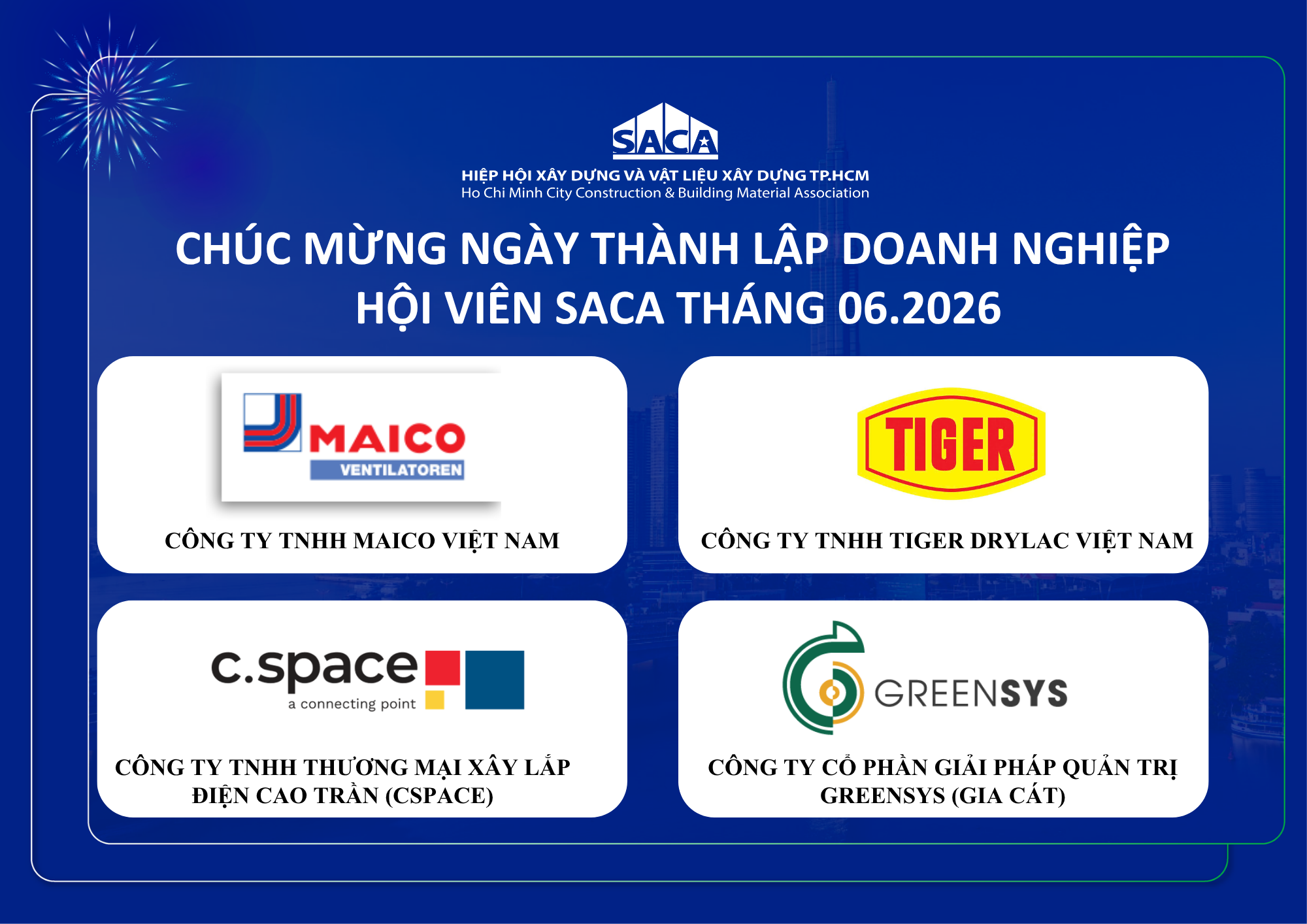 SACA
HIỆP HỘI XÂY DỰNG VÀ VẬT LIỆU XÂY DỰNG TP.HCM
Ho Chi Minh City Construction & Building Material Association

CHÚC MỪNG NGÀY THÀNH LẬP DOANH NGHIỆP HỘI VIÊN SACA THÁNG 06.2026

MAICO
VENTILATOREN
CÔNG TY TNHH MAICO VIỆT NAM

TIGER
CÔNG TY TNHH TIGER DRYLAC VIỆT NAM

c.space
a connecting point
CÔNG TY TNHH THƯƠNG MẠI XÂY LẮP ĐIỆN CAO TRẦN (CSPACE)

GREENSYS
CÔNG TY CỔ PHẦN GIẢI PHÁP QUẢN TRỊ GREENSYS (GIA CÁT)